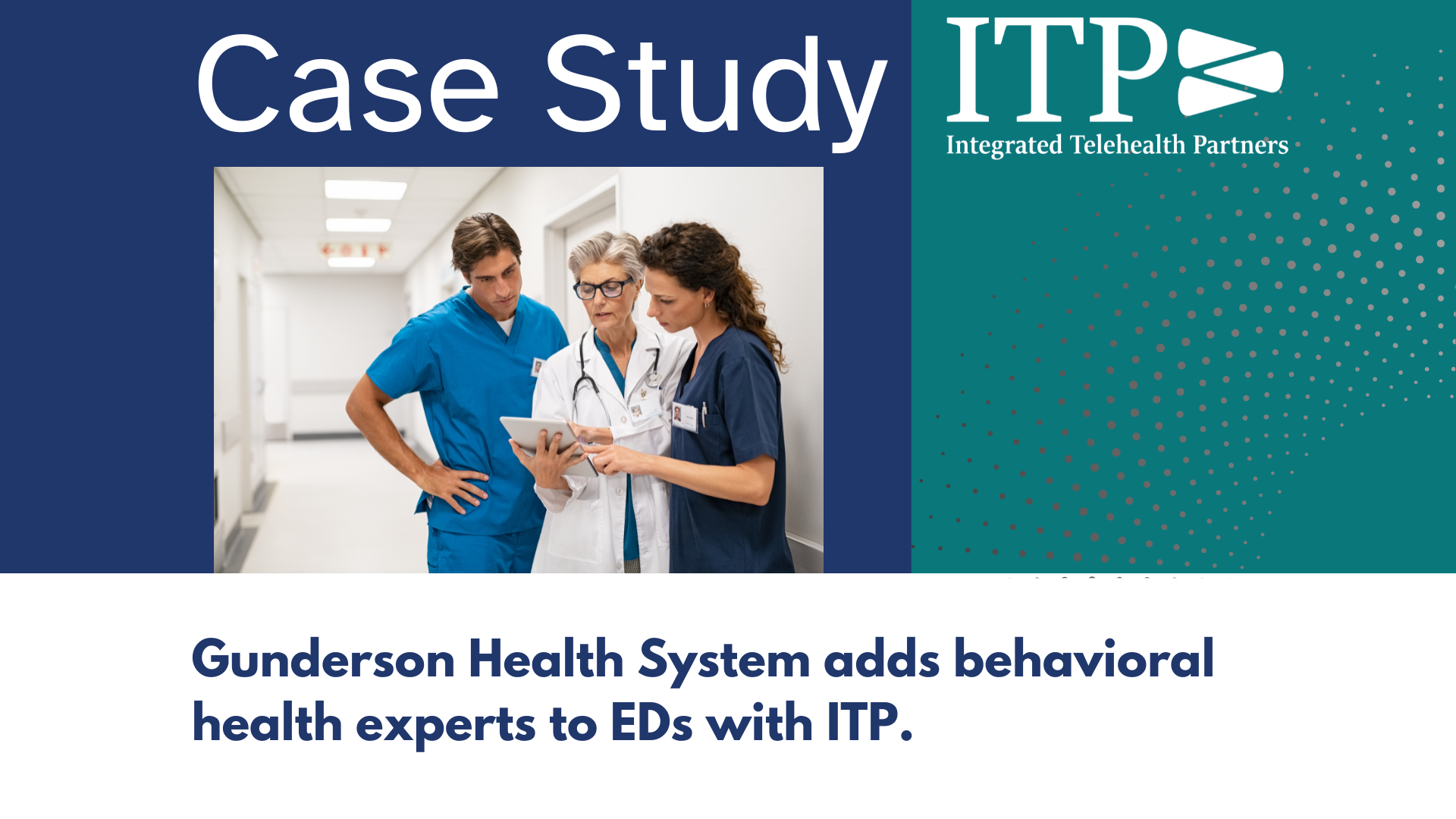 Case Study

ITP

Integrated Telehealth Partners

Gunderson Health System adds behavioral health experts to EDs with ITP.